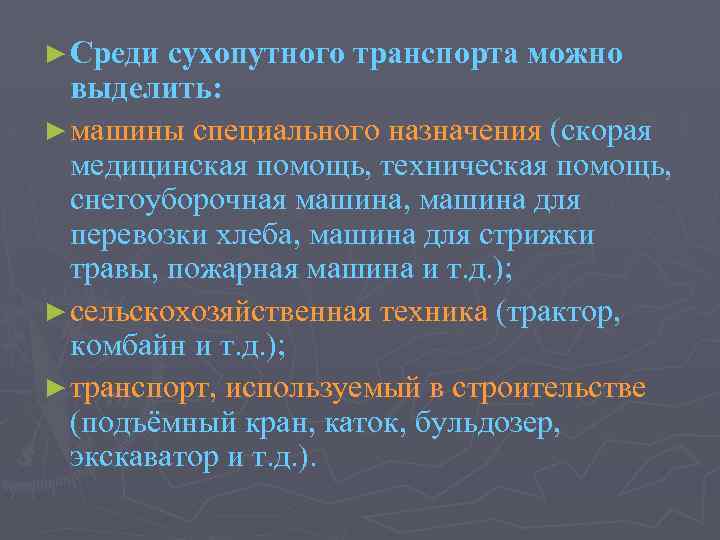 ► Среди сухопутного транспорта можно выделить:

► машины специального назначения (скорая медицинская помощь, техническая помощь, снегоуборочная машина, машина для перевозки хлеба, машина для стрижки травы, пожарная машина и т.д.);

► сельскохозяйственная техника (трактор, комбайн и т.д.);

► транспорт, используемый в строительстве (подъёмный кран, каток, бульдозер, экскаватор и т.д.).